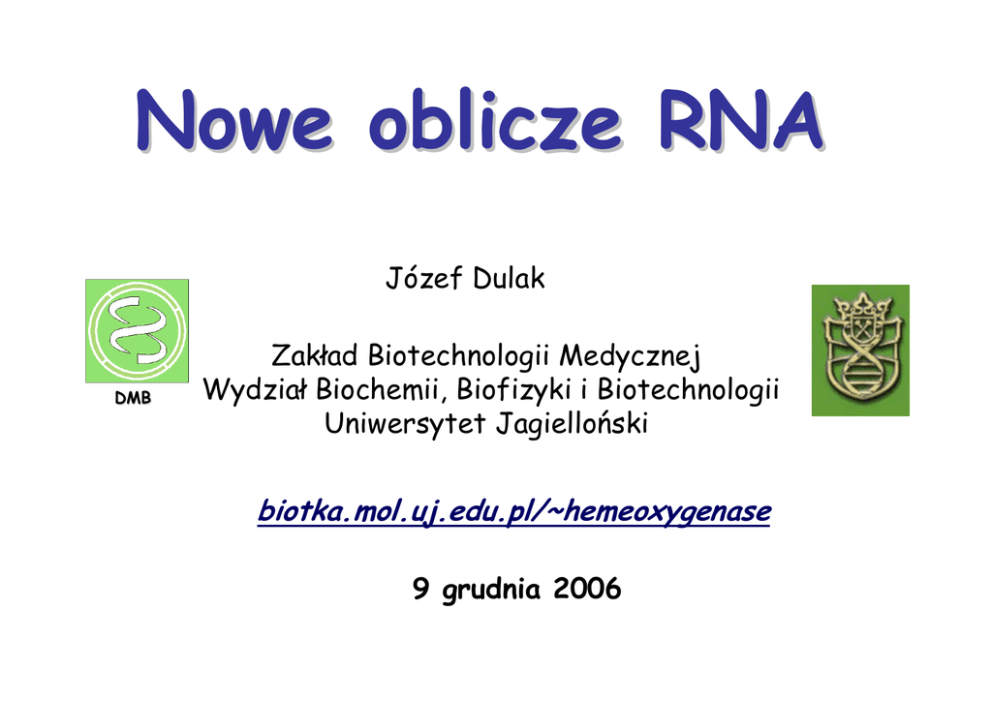 Nowe oblicze RNA

Józef Dulak

DMB

Zakład Biotechnologii Medycznej
Wydział Biochemii, Biofizyki i Biotechnologii
Uniwersytet Jagielloński

biotka.mol.uj.edu.pl/~hemeoxygenase

9 grudnia 2006